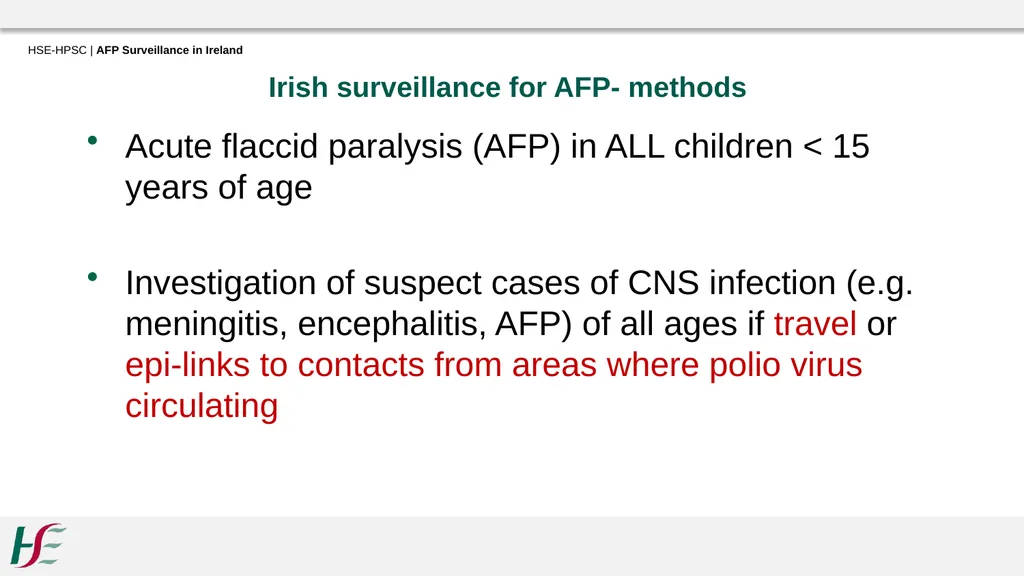 HSE-HPSC | AFP Surveillance in Ireland

Irish surveillance for AFP- methods

• Acute flaccid paralysis (AFP) in ALL children < 15 years of age

• Investigation of suspect cases of CNS infection (e.g. meningitis, encephalitis, AFP) of all ages if travel or epi-links to contacts from areas where polio virus circulating

HSE